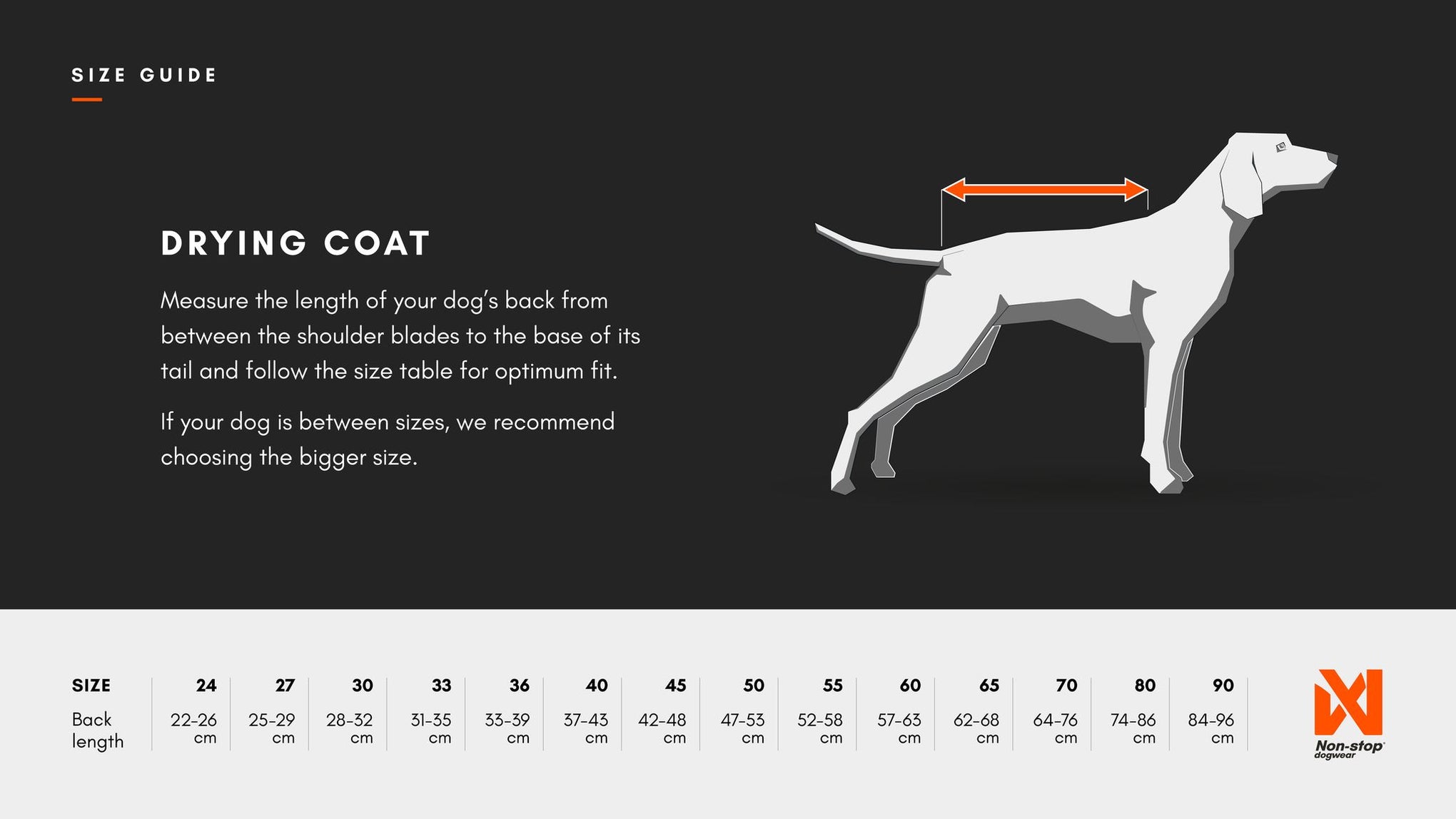 SIZE GUIDE

DRYING COAT

Measure the length of your dog's back from between the shoulder blades to the base of its tail and follow the size table for optimum fit.

If your dog is between sizes, we recommend choosing the bigger size.

| SIZE | 24 | 27 | 30 | 33 | 36 | 40 | 45 | 50 | 55 | 60 | 65 | 70 | 80 | 90 |
|---|---|---|---|---|---|---|---|---|---|---|---|---|---|---|
| Back length | 22-26 cm | 25-29 cm | 28-32 cm | 31-35 cm | 33-39 cm | 37-43 cm | 42-48 cm | 47-53 cm | 52-58 cm | 57-63 cm | 62-68 cm | 64-76 cm | 74-86 cm | 84-96 cm |

Non-stop dogwear